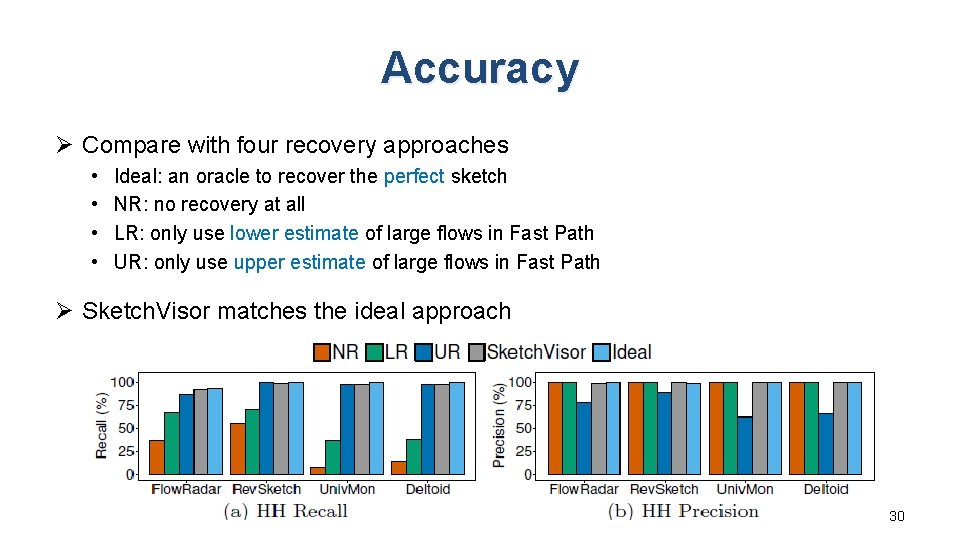 Accuracy

➢ Compare with four recovery approaches

• Ideal: an oracle to recover the perfect sketch
• NR: no recovery at all
• LR: only use lower estimate of large flows in Fast Path
• UR: only use upper estimate of large flows in Fast Path

➢ SketchVisor matches the ideal approach

NR LR UR SketchVisor Ideal

Recall (%)
100
75
50
25
0
FlowRadar RevSketch UnivMon Deltoid
(a) HH Recall

Precision (%)
100
75
50
25
0
FlowRadar RevSketch UnivMon Deltoid
(b) HH Precision

30